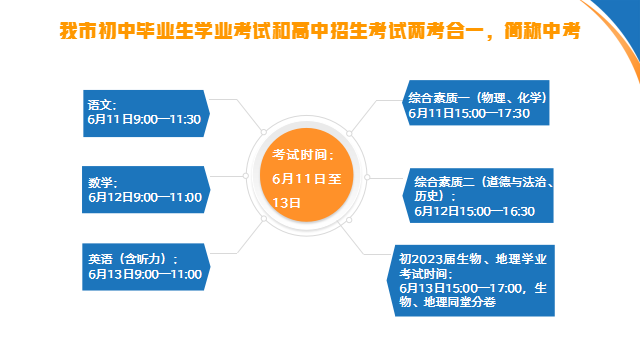 我市初中毕业生学业考试和高中招生考试两考合一，简称中考

语文：
6月11日9:00—11:30

数学：
6月12日9:00—11:00

英语（含听力）：
6月13日9:00—11:00

考试时间：
6月11日至13日

综合素质一（物理、化学）
6月11日15:00—17:30

综合素质二（道德与法治、历史）：
6月12日15:00—16:30

初2023届生物、地理学业考试时间：
6月13日15:00—17:00，生物、地理同堂分卷